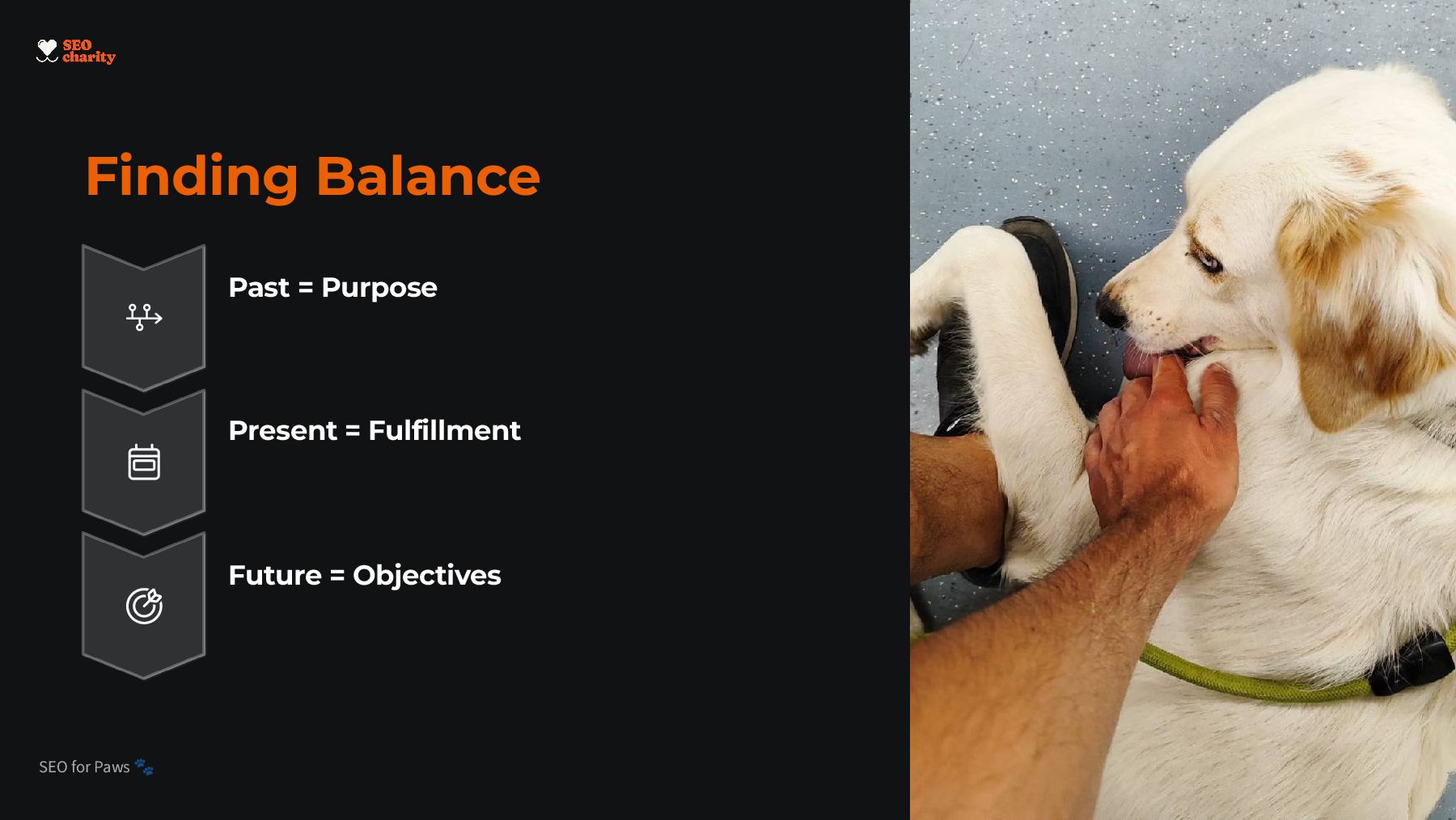 SEO charity

Finding Balance

Past = Purpose

Present = Fulfillment

Future = Objectives

SEO for Paws 🐾